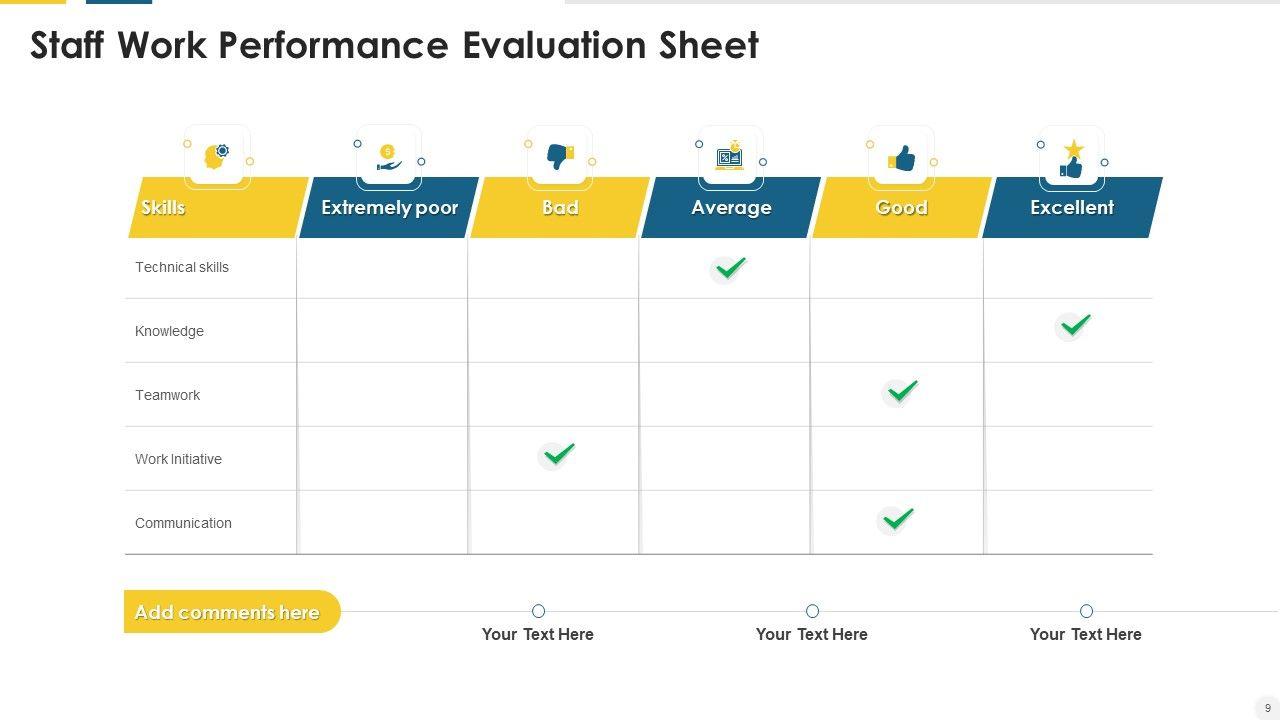 Staff Work Performance Evaluation Sheet

| Skills | Extremely poor | Bad | Average | Good | Excellent |
|---|---|---|---|---|---|
| Technical skills | | | ✓ | | |
| Knowledge | | | | | ✓ |
| Teamwork | | | | ✓ | |
| Work Initiative | | ✓ | | | |
| Communication | | | | ✓ | |

Add comments here

Your Text Here

Your Text Here

Your Text Here

9